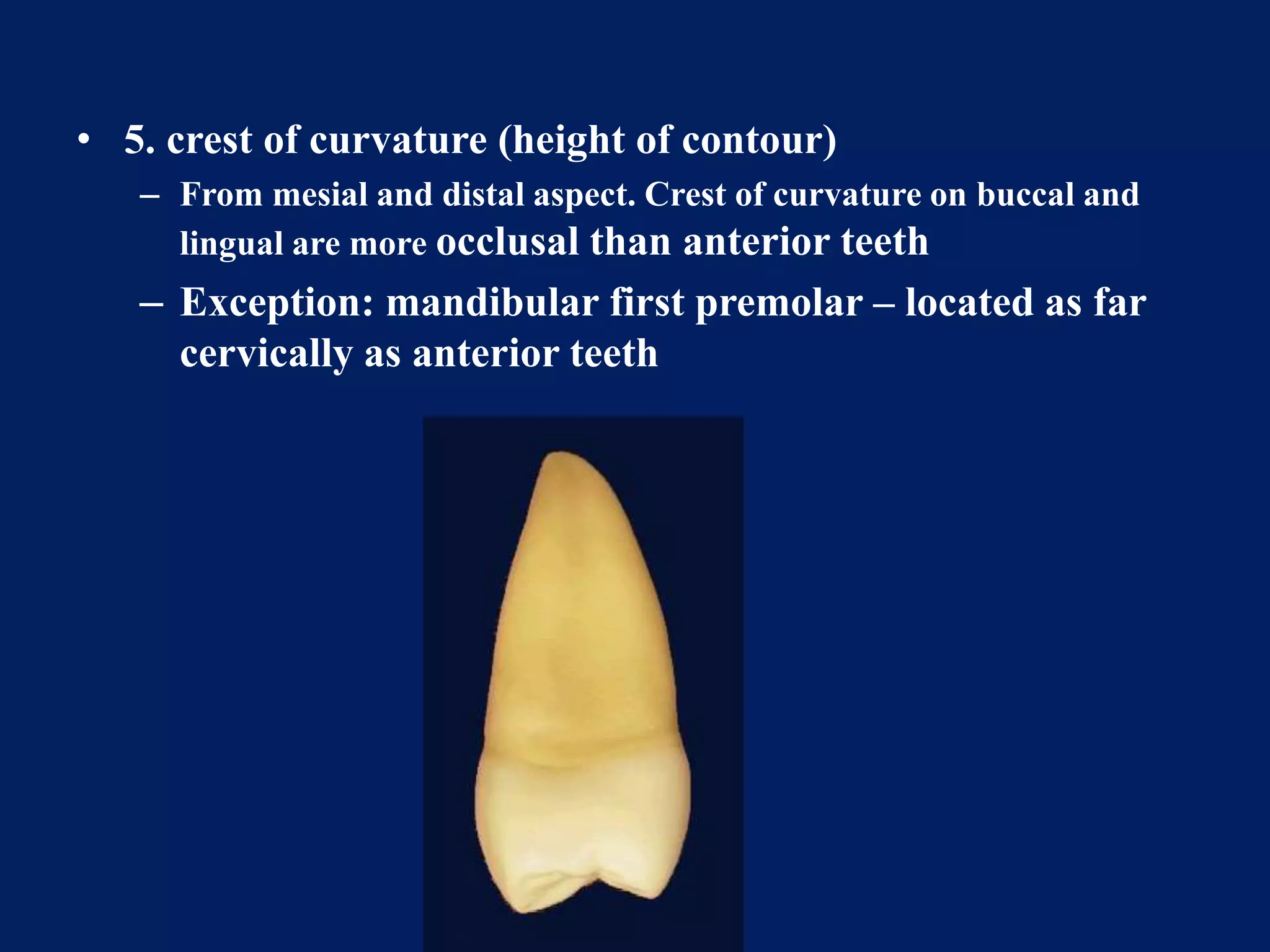 • 5. crest of curvature (height of contour)

– From mesial and distal aspect. Crest of curvature on buccal and lingual are more occlusal than anterior teeth

– Exception: mandibular first premolar – located as far cervically as anterior teeth